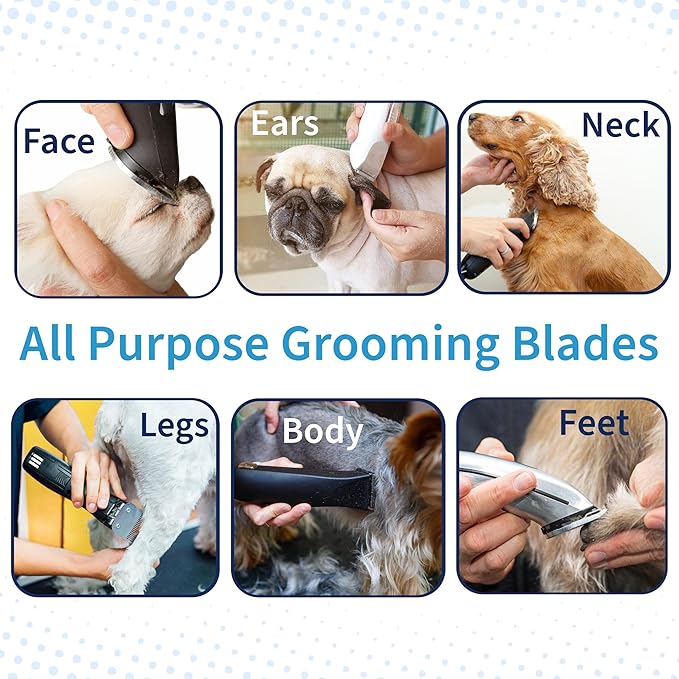 Face

Ears

Neck

All Purpose Grooming Blades

Legs

Body

Feet